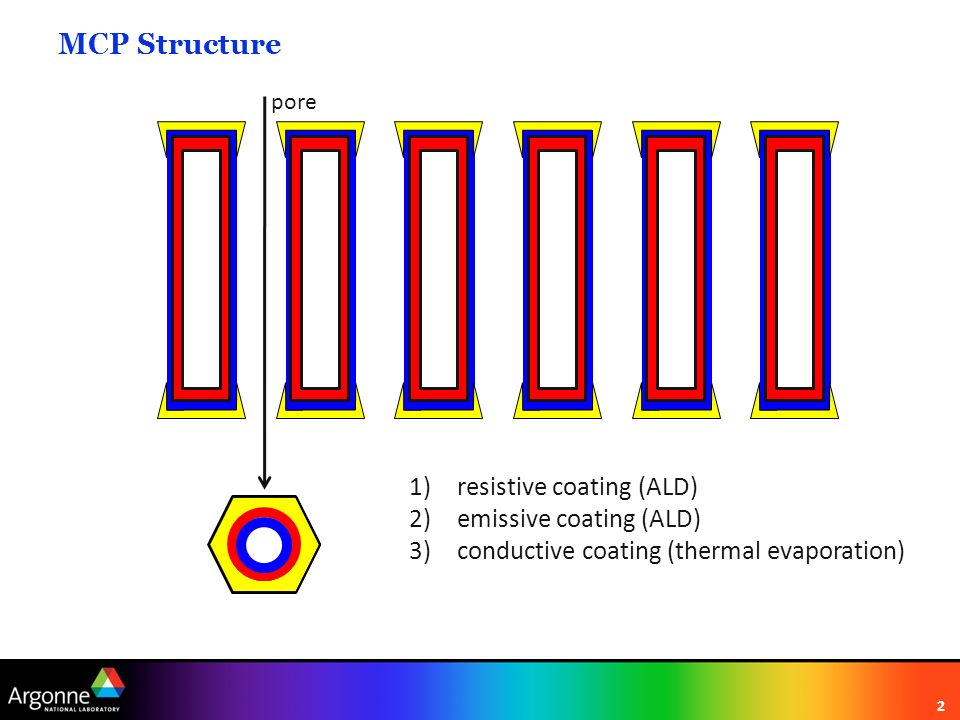 MCP Structure

pore

1) resistive coating (ALD)
2) emissive coating (ALD)
3) conductive coating (thermal evaporation)

Argonne NATIONAL LABORATORY

2